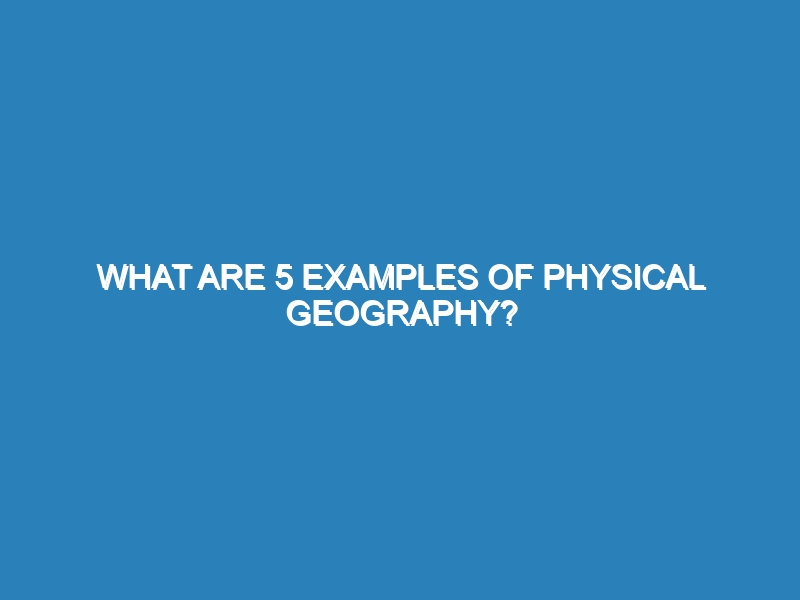 WHAT ARE 5 EXAMPLES OF PHYSICAL GEOGRAPHY?